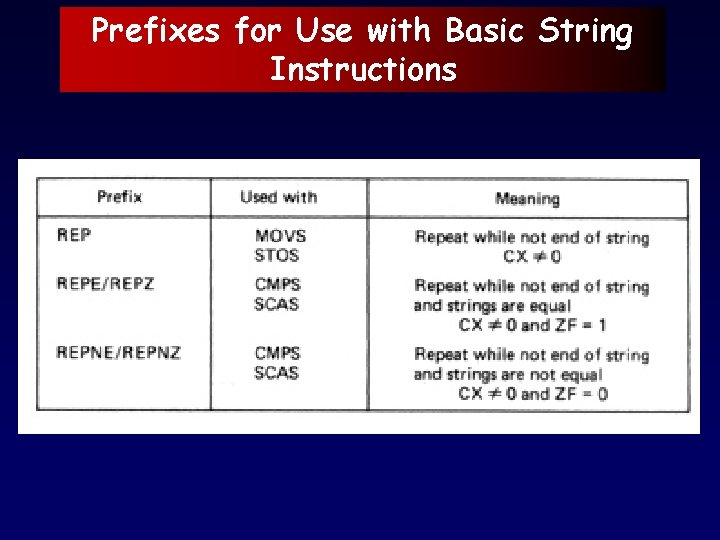 Prefixes for Use with Basic String Instructions

| Prefix | Used with | Meaning |
|---|---|---|
| REP | MOVS STOS | Repeat while not end of string $CX \neq 0$ |
| REPE/REPZ | CMPS SCAS | Repeat while not end of string and strings are equal $CX \neq 0$ and $ZF = 1$ |
| REPNE/REPNZ | CMPS SCAS | Repeat while not end of string and strings are not equal $CX \neq 0$ and $ZF = 0$ |